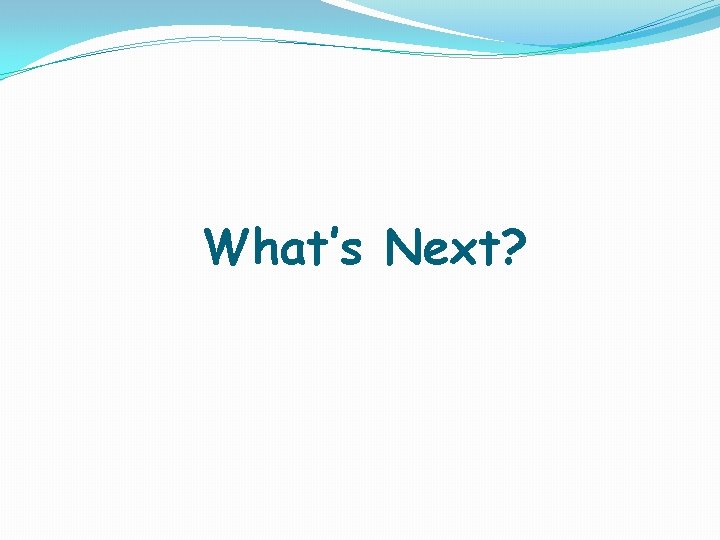 What's Next?